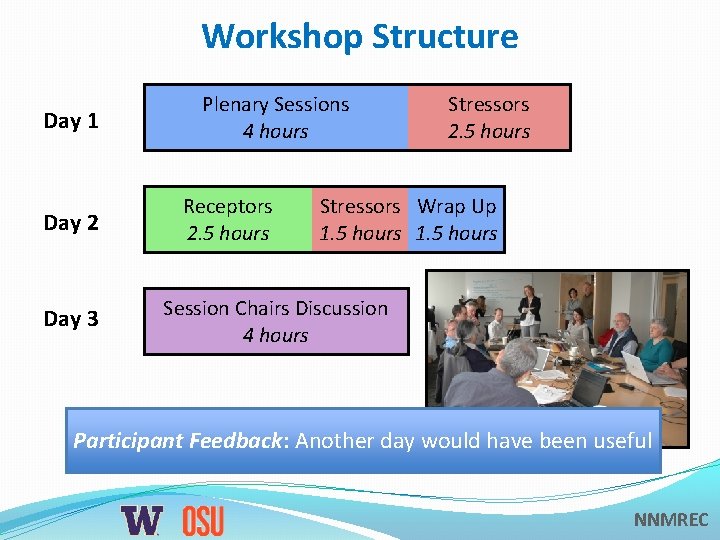 Workshop Structure

Day 1

Plenary Sessions
4 hours

Stressors
2.5 hours

Day 2

Receptors
2.5 hours

Stressors
1.5 hours

Wrap Up
1.5 hours

Day 3

Session Chairs Discussion
4 hours

Participant Feedback: Another day would have been useful

W OSU

NNMREC